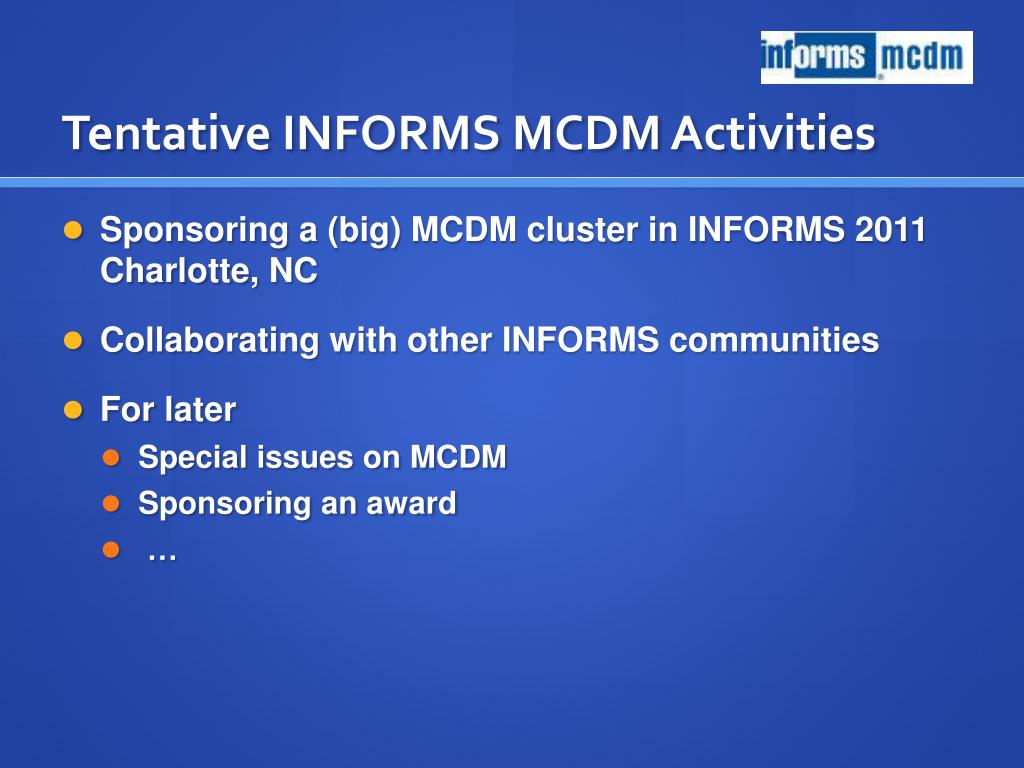 informs mcdm

Tentative INFORMS MCDM Activities

Sponsoring a (big) MCDM cluster in INFORMS 2011 Charlotte, NC

Collaborating with other INFORMS communities

For later

Special issues on MCDM

Sponsoring an award

…